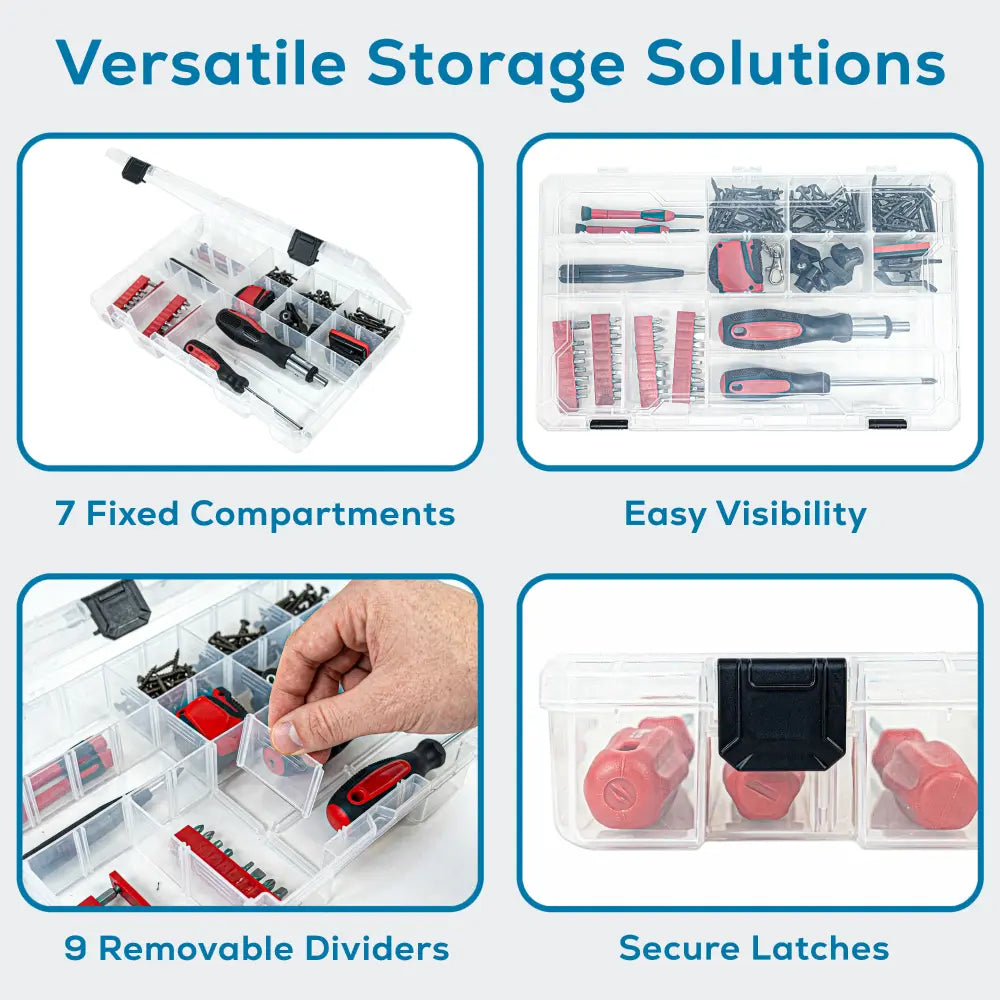 Versatile Storage Solutions

7 Fixed Compartments

Easy Visibility

9 Removable Dividers

Secure Latches